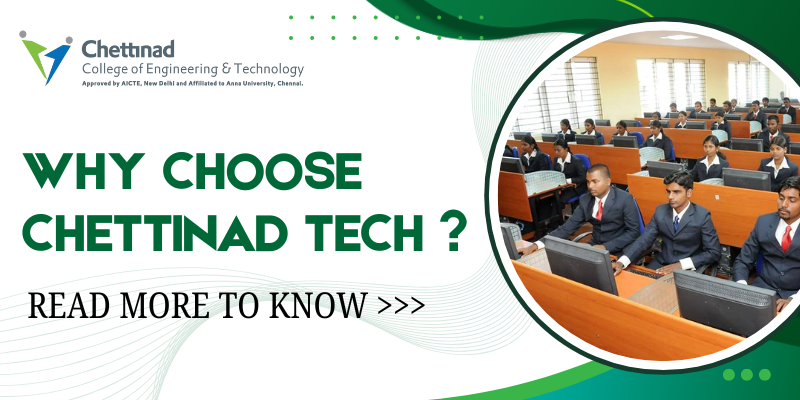 Chettinad
College of Engineering & Technology
Approved by AICTE, New Delhi and Affiliated to Anna University, Chennai.

WHY CHOOSE CHETTINAD TECH ?

READ MORE TO KNOW >>>